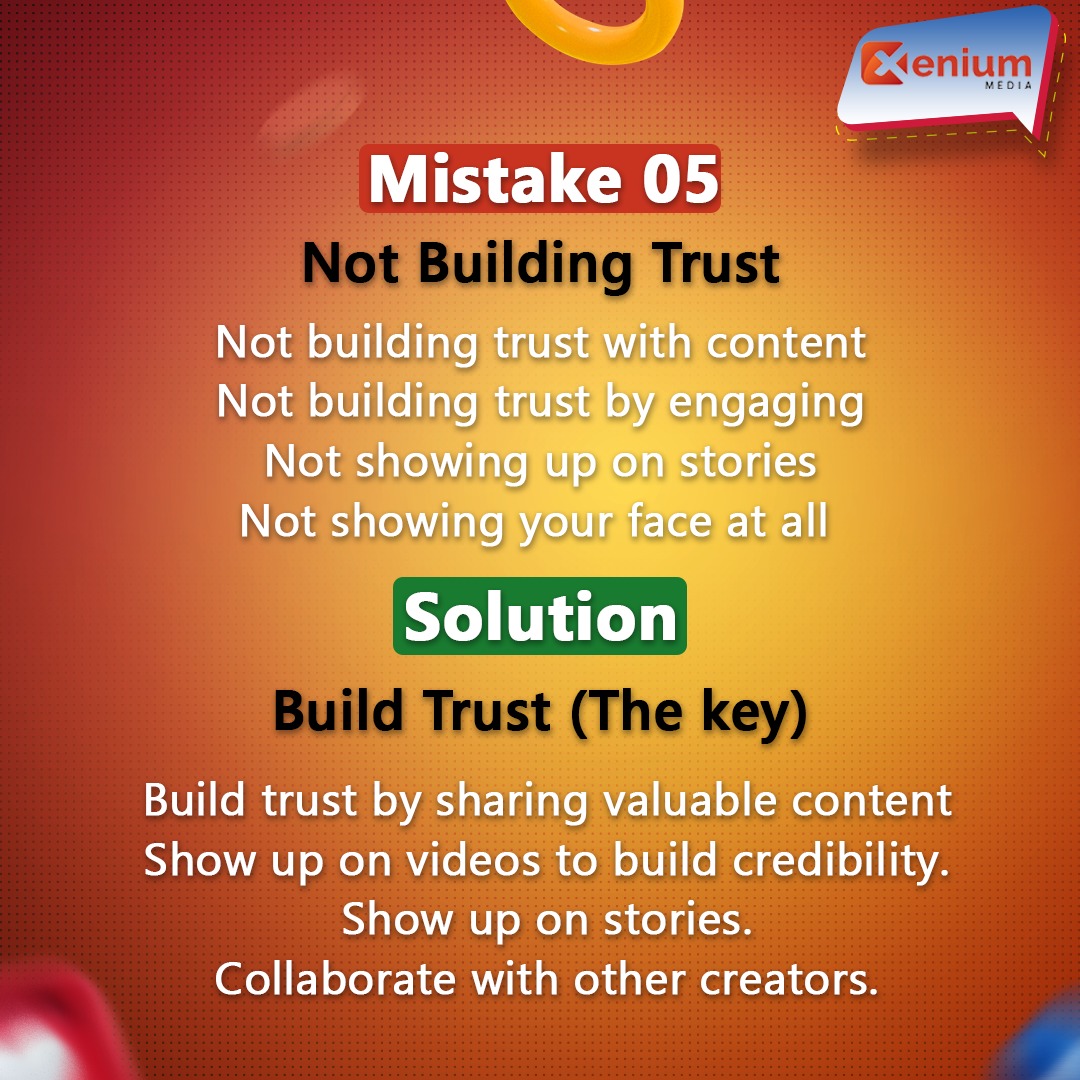 Xenium
MEDIA

Mistake 05
Not Building Trust

Not building trust with content
Not building trust by engaging
Not showing up on stories
Not showing your face at all

Solution
Build Trust (The key)

Build trust by sharing valuable content
Show up on videos to build credibility.
Show up on stories.
Collaborate with other creators.